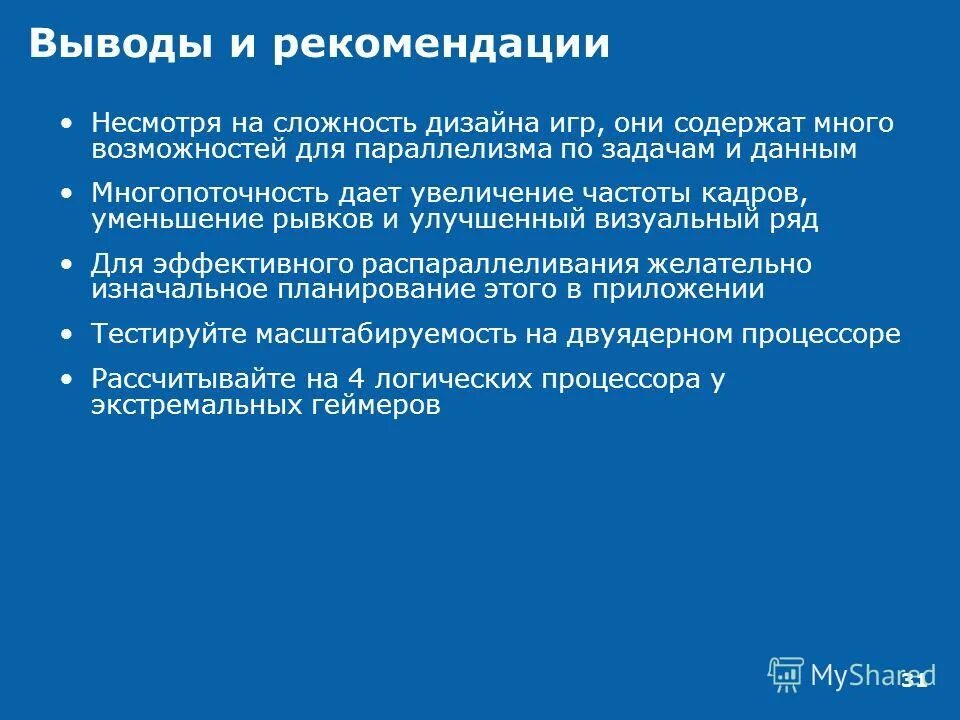 Выводы и рекомендации

• Несмотря на сложность дизайна игр, они содержат много возможностей для параллелизма по задачам и данным

• Многопоточность дает увеличение частоты кадров, уменьшение рывков и улучшенный визуальный ряд

• Для эффективного распараллеливания желательно изначальное планирование этого в приложении

• Тестируйте масштабируемость на двуядерном процессоре

• Рассчитывайте на 4 логических процессора у экстремальных геймеров

MyShared

31